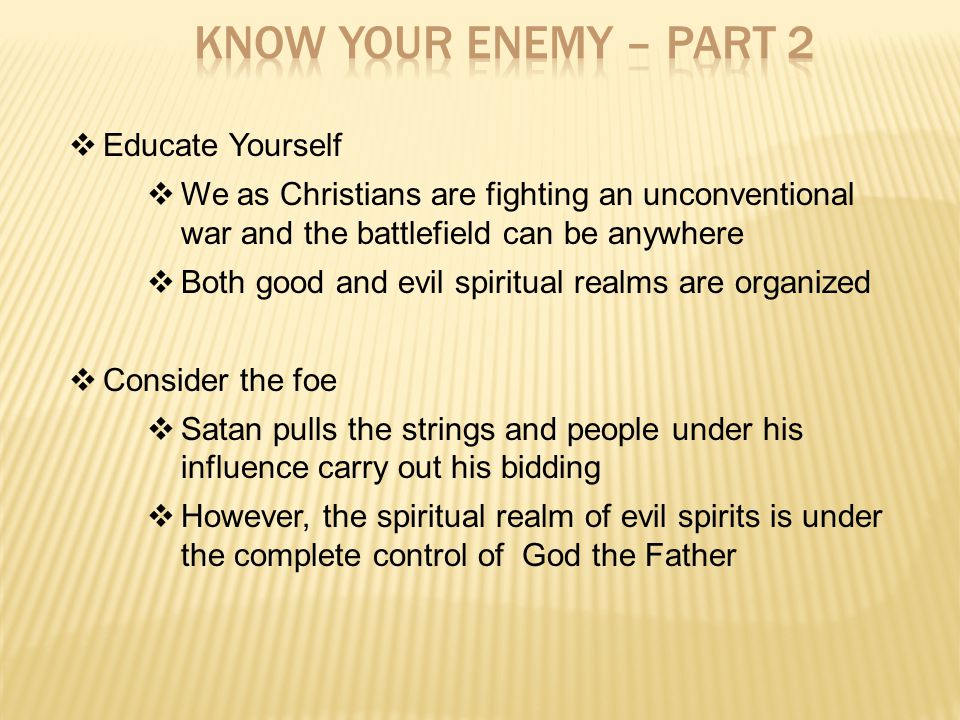 KNOW YOUR ENEMY – PART 2

❖ Educate Yourself

❖ We as Christians are fighting an unconventional war and the battlefield can be anywhere

❖ Both good and evil spiritual realms are organized

❖ Consider the foe

❖ Satan pulls the strings and people under his influence carry out his bidding

❖ However, the spiritual realm of evil spirits is under the complete control of God the Father